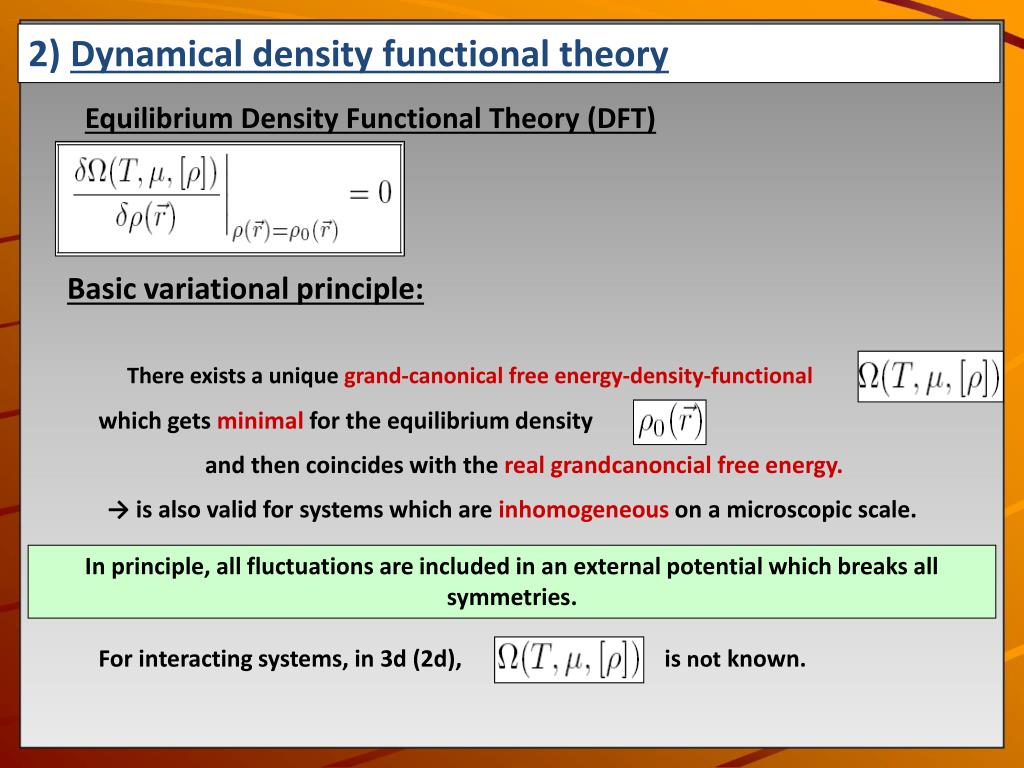 2) Dynamical density functional theory

Equilibrium Density Functional Theory (DFT)

$\left.\frac{\delta\Omega(T,\mu,[\rho])}{\delta\rho(\vec{r})}\right|_{\rho(\vec{r})=\rho_0(\vec{r})} = 0$

Basic variational principle:

There exists a unique grand-canonical free energy-density-functional $\Omega(T,\mu,[\rho])$

which gets minimal for the equilibrium density $\rho_0(\vec{r})$

and then coincides with the real grandcanoncial free energy.

→ is also valid for systems which are inhomogeneous on a microscopic scale.

In principle, all fluctuations are included in an external potential which breaks all symmetries.

For interacting systems, in 3d (2d), $\Omega(T,\mu,[\rho])$ is not known.